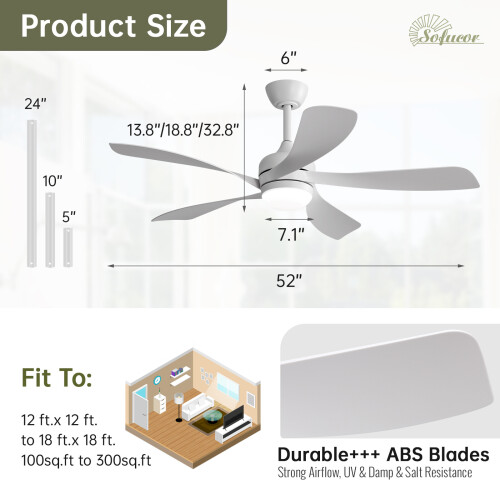 Product Size

Sofucor

6"

24"

13.8"/18.8"/32.8"

10"

5"

7.1"

52"

Fit To:

12 ft.x 12 ft.
to 18 ft.x 18 ft.
100sq.ft to 300sq.ft

Durable+++ ABS Blades
Strong Airflow, UV & Damp & Salt Resistance